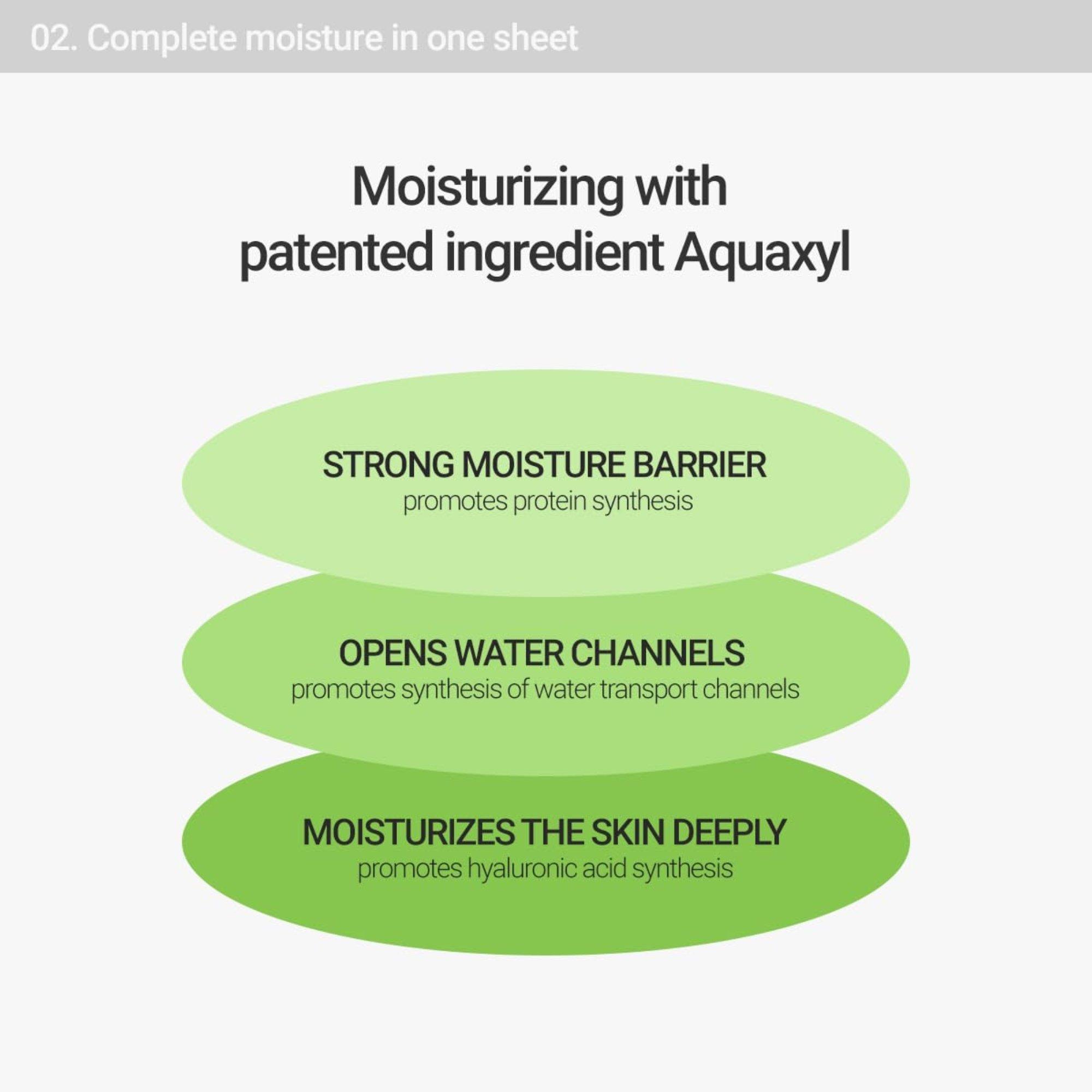 02. Complete moisture in one sheet

Moisturizing with patented ingredient Aquaxyl

STRONG MOISTURE BARRIER
promotes protein synthesis

OPENS WATER CHANNELS
promotes synthesis of water transport channels

MOISTURIZES THE SKIN DEEPLY
promotes hyaluronic acid synthesis